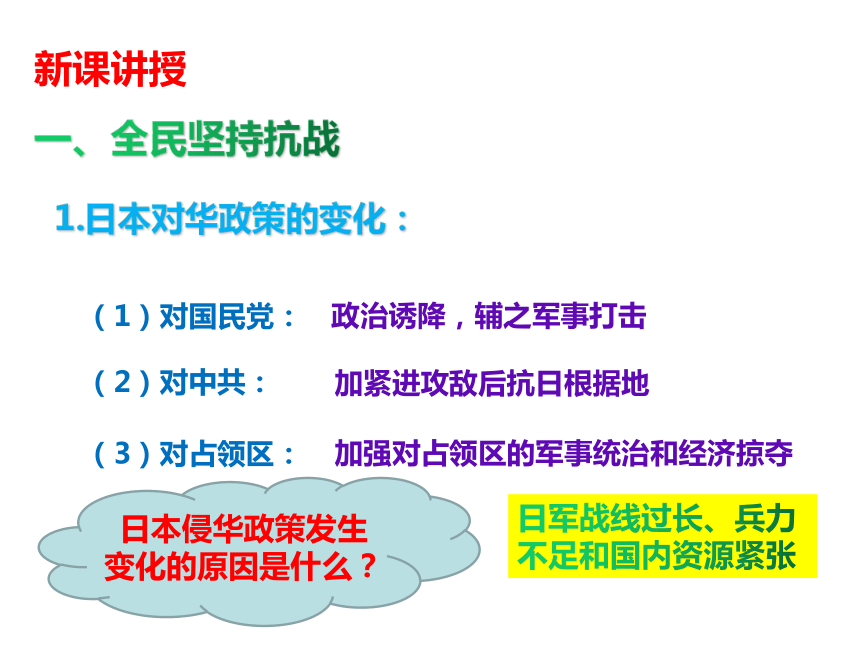 新课讲授

一、全民坚持抗战

1.日本对华政策的变化：

（1）对国民党： 政治诱降，辅之军事打击

（2）对中共： 加紧进攻敌后抗日根据地

（3）对占领区： 加强对占领区的军事统治和经济掠夺

日本侵华政策发生变化的原因是什么？

日军战线过长、兵力不足和国内资源紧张